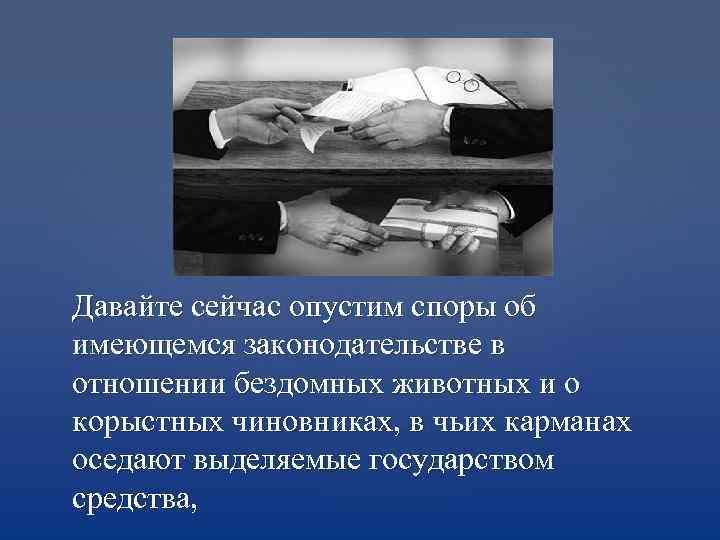 Давайте сейчас опустим споры об имеющемся законодательстве в отношении бездомных животных и о корыстных чиновниках, в чьих карманах оседают выделяемые государством средства,